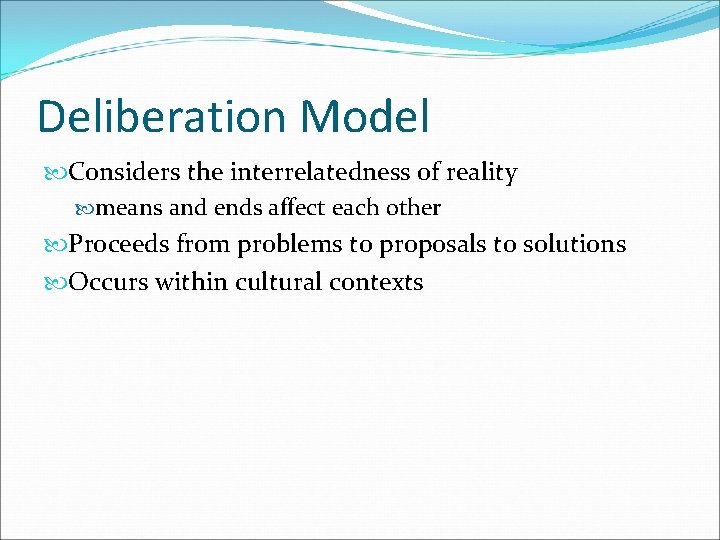 Deliberation Model

Considers the interrelatedness of reality

means and ends affect each other

Proceeds from problems to proposals to solutions

Occurs within cultural contexts